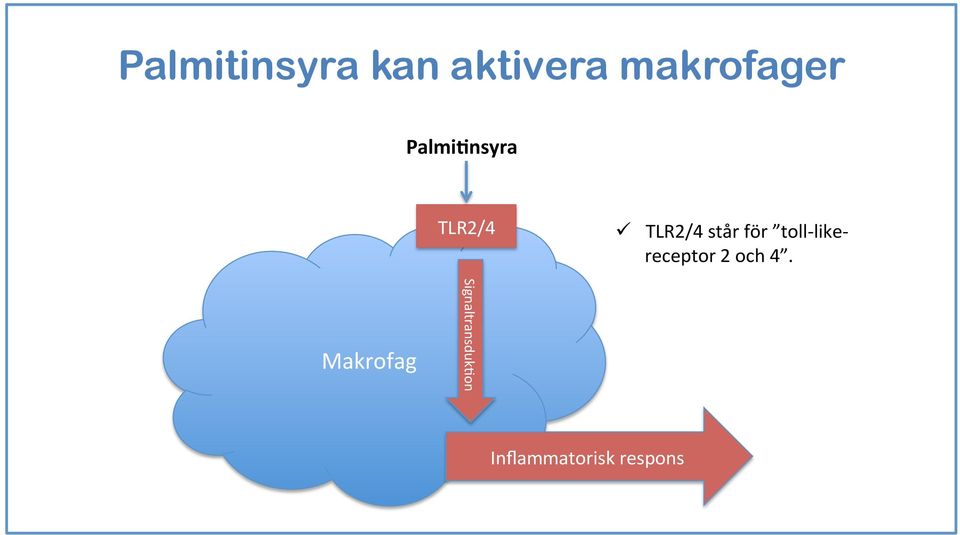 Palmitinsyra kan aktivera makrofager

Palmitinsyra

TLR2/4

✓ TLR2/4 står för ”toll-like-receptor 2 och 4”.

Signaltransduktion

Makrofag

Inflammatorisk respons